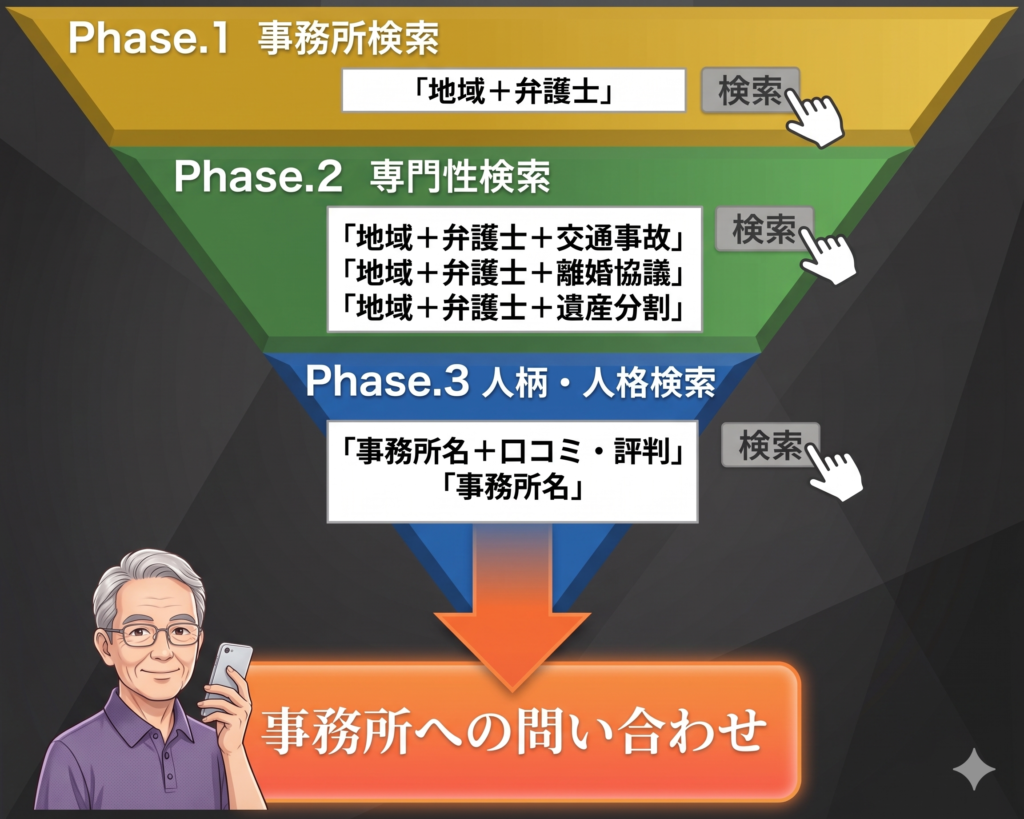 Phase.1 事務所検索

「地域＋弁護士」

検索

Phase.2 専門性検索

「地域＋弁護士＋交通事故」
「地域＋弁護士＋離婚協議」
「地域＋弁護士＋遺産分割」

検索

Phase.3 人柄・人格検索

「事務所名＋口コミ・評判」
「事務所名」

検索

事務所への問い合わせ